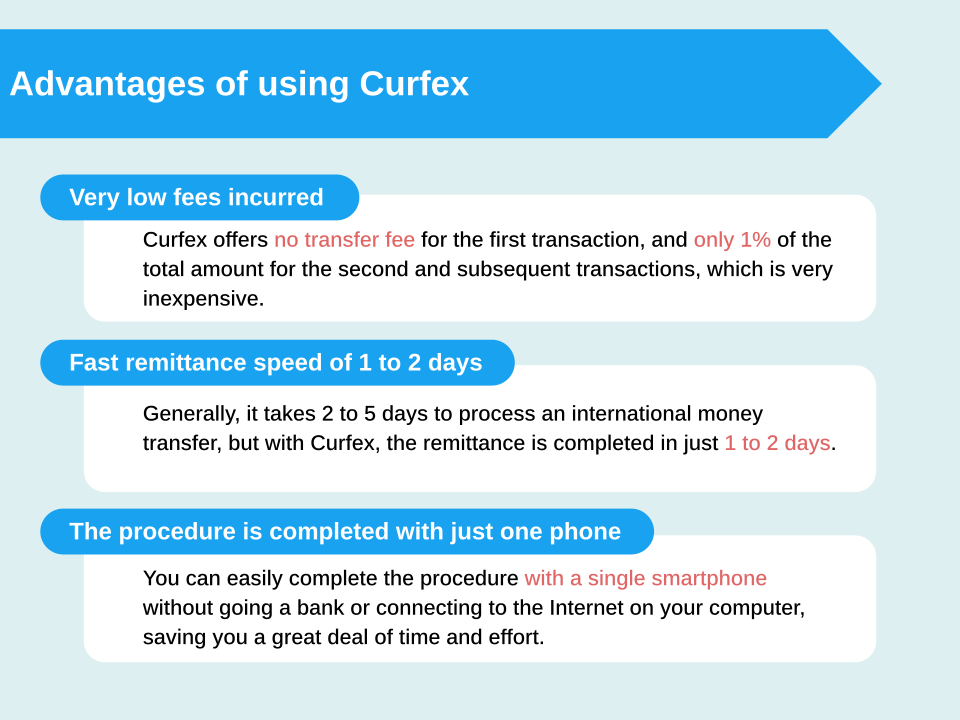 Advantages of using Curfex

Very low fees incurred

Curfex offers no transfer fee for the first transaction, and only 1% of the total amount for the second and subsequent transactions, which is very inexpensive.

Fast remittance speed of 1 to 2 days

Generally, it takes 2 to 5 days to process an international money transfer, but with Curfex, the remittance is completed in just 1 to 2 days.

The procedure is completed with just one phone

You can easily complete the procedure with a single smartphone without going a bank or connecting to the Internet on your computer, saving you a great deal of time and effort.